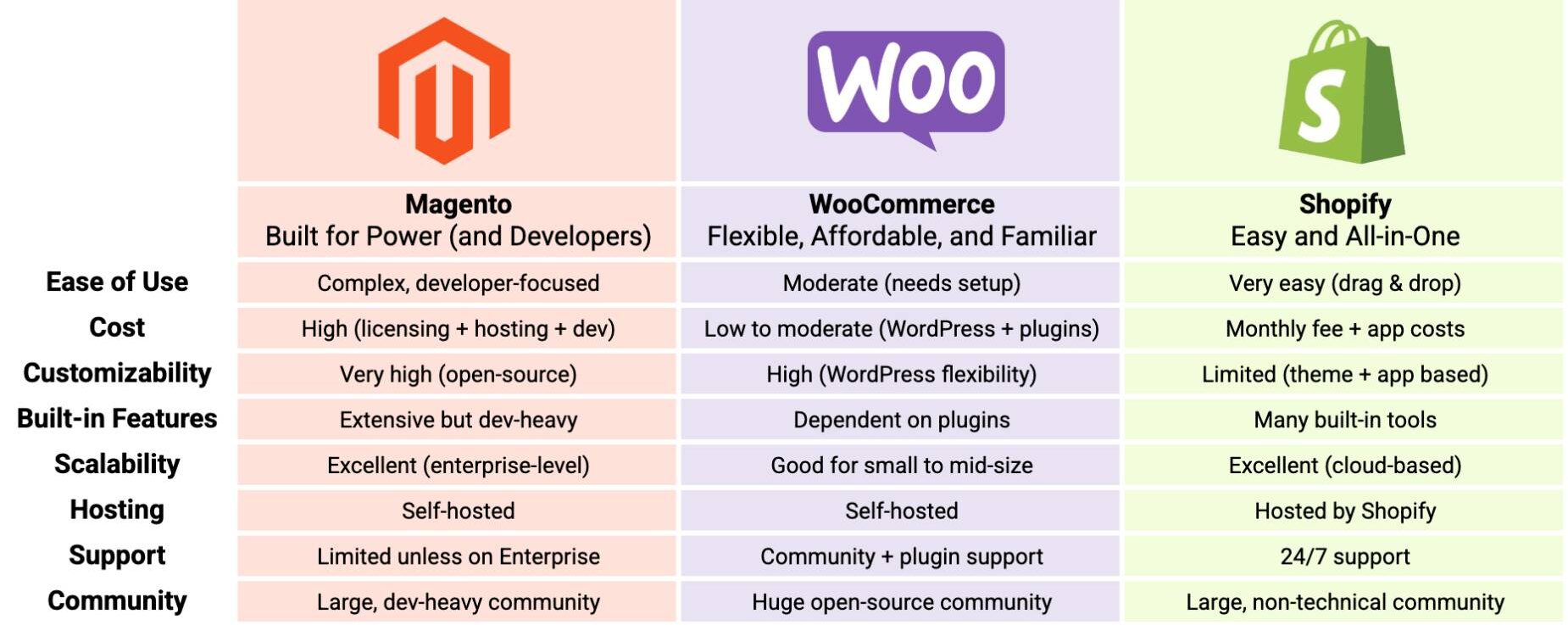 | | Woo | S |
|---|---|---|
| | **Magento** Built for Power (and Developers) | **WooCommerce** Flexible, Affordable, and Familiar | **Shopify** Easy and All-in-One |
| **Ease of Use** | Complex, developer-focused | Moderate (needs setup) | Very easy (drag & drop) |
| **Cost** | High (licensing + hosting + dev) | Low to moderate (WordPress + plugins) | Monthly fee + app costs |
| **Customizability** | Very high (open-source) | High (WordPress flexibility) | Limited (theme + app based) |
| **Built-in Features** | Extensive but dev-heavy | Dependent on plugins | Many built-in tools |
| **Scalability** | Excellent (enterprise-level) | Good for small to mid-size | Excellent (cloud-based) |
| **Hosting** | Self-hosted | Self-hosted | Hosted by Shopify |
| **Support** | Limited unless on Enterprise | Community + plugin support | 24/7 support |
| **Community** | Large, dev-heavy community | Huge open-source community | Large, non-technical community |